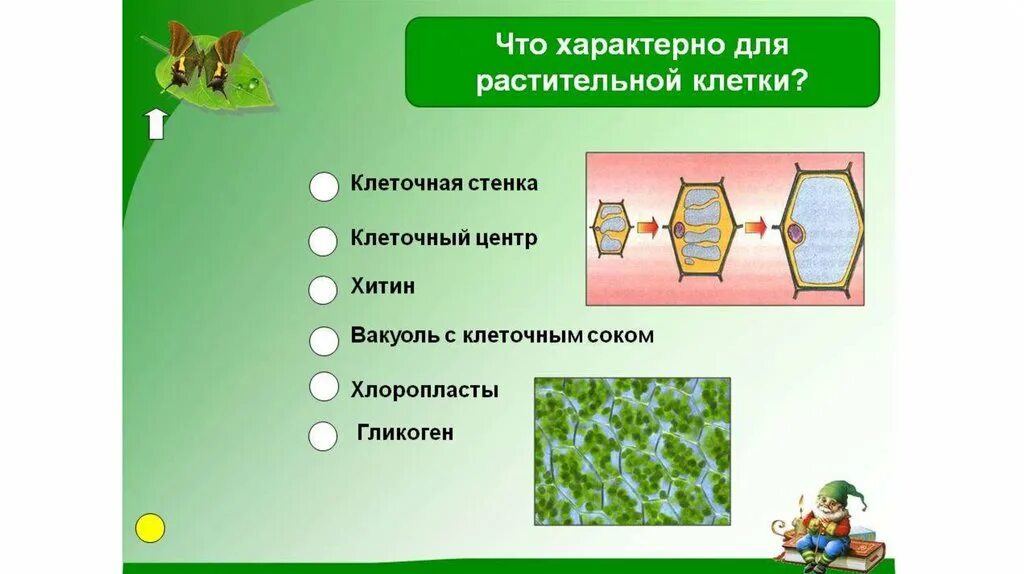 Что характерно для растительной клетки?

Клеточная стенка

Клеточный центр

Хитин

Вакуоль с клеточным соком

Хлоропласты

Гликоген